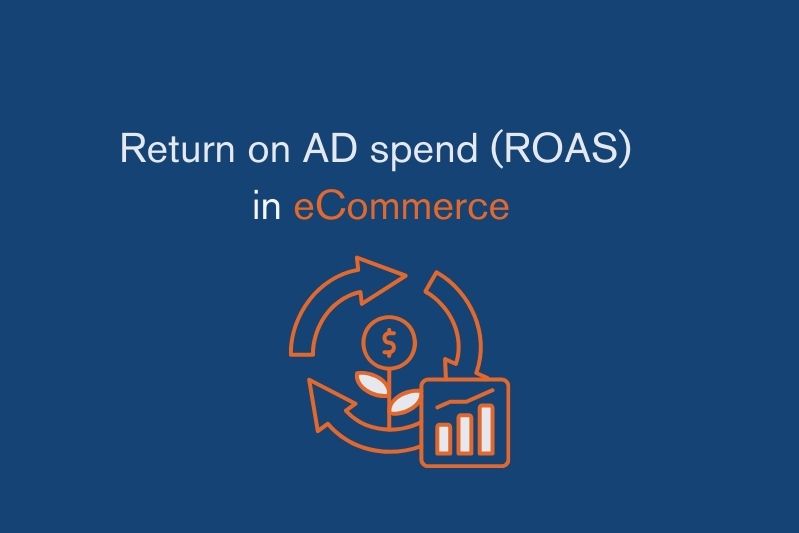 Return on AD spend (ROAS)
in eCommerce

$